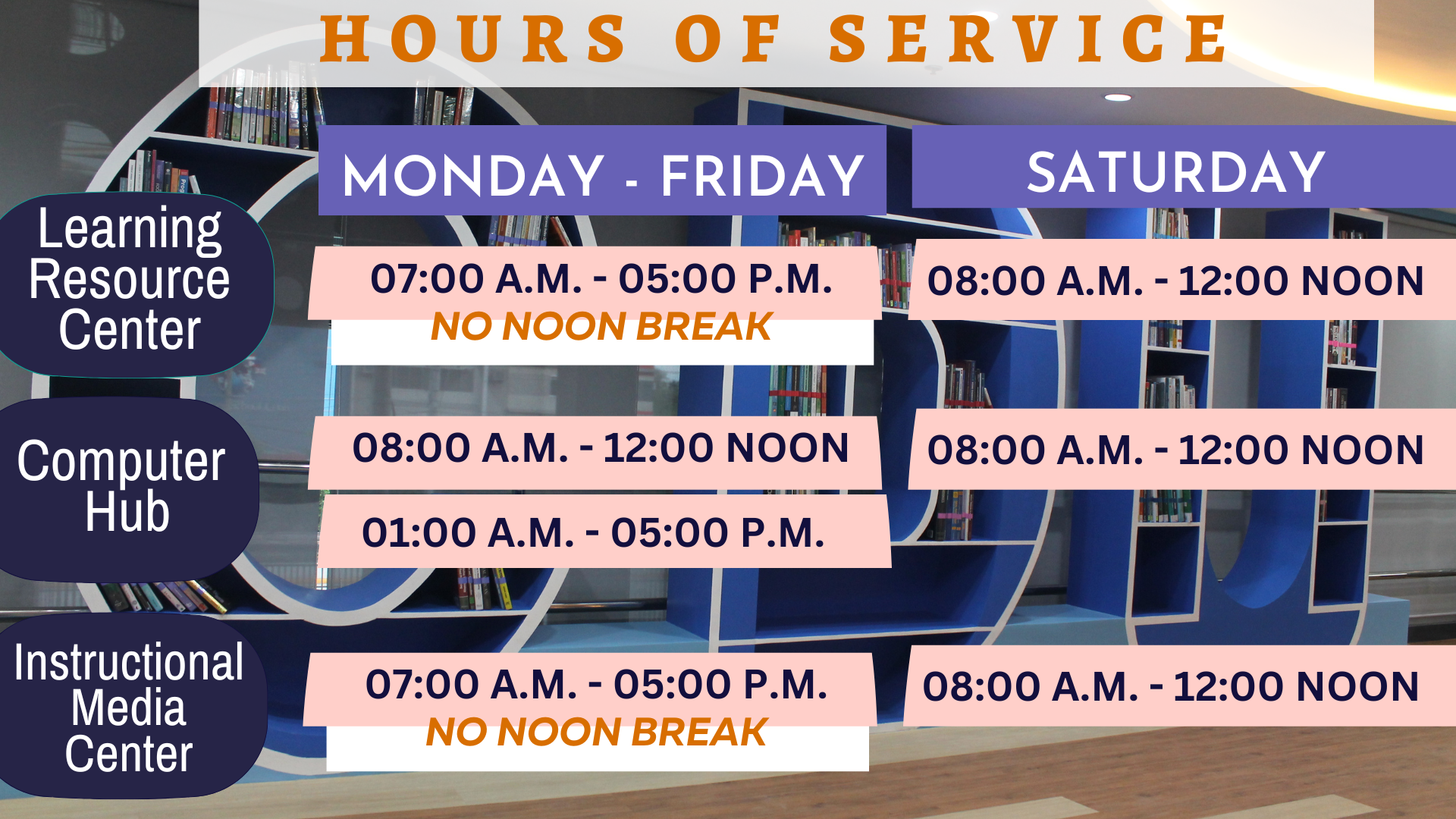 HOURS OF SERVICE

| | MONDAY - FRIDAY | SATURDAY |
|---|---|---|
| Learning Resource Center | 07:00 A.M. - 05:00 P.M. NO NOON BREAK | 08:00 A.M. - 12:00 NOON |
| Computer Hub | 08:00 A.M. - 12:00 NOON 01:00 A.M. - 05:00 P.M. | 08:00 A.M. - 12:00 NOON |
| Instructional Media Center | 07:00 A.M. - 05:00 P.M. NO NOON BREAK | 08:00 A.M. - 12:00 NOON |